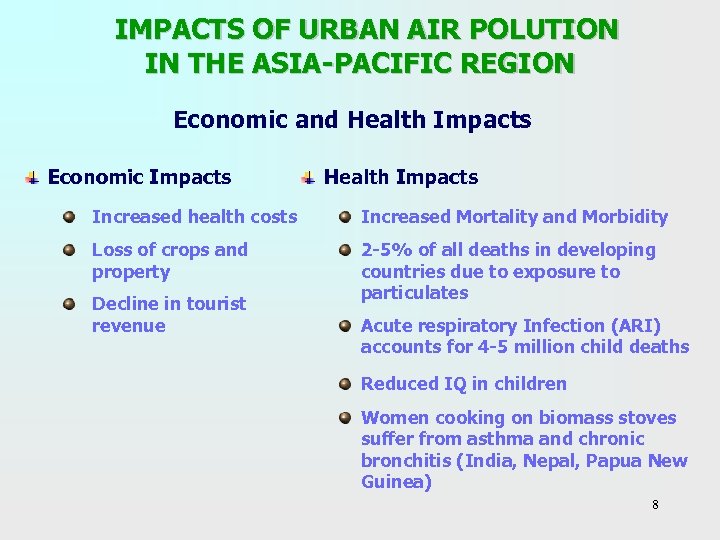 IMPACTS OF URBAN AIR POLUTION IN THE ASIA-PACIFIC REGION

Economic and Health Impacts

Economic Impacts

Increased health costs

Loss of crops and property

Decline in tourist revenue

Health Impacts

Increased Mortality and Morbidity

2-5% of all deaths in developing countries due to exposure to particulates

Acute respiratory Infection (ARI) accounts for 4-5 million child deaths

Reduced IQ in children

Women cooking on biomass stoves suffer from asthma and chronic bronchitis (India, Nepal, Papua New Guinea)

8